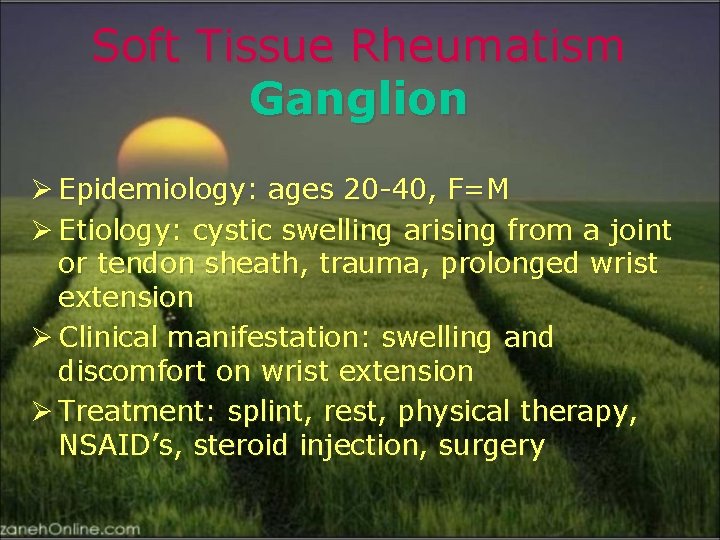 Soft Tissue Rheumatism
Ganglion

➢ Epidemiology: ages 20-40, F=M
➢ Etiology: cystic swelling arising from a joint or tendon sheath, trauma, prolonged wrist extension
➢ Clinical manifestation: swelling and discomfort on wrist extension
➢ Treatment: splint, rest, physical therapy, NSAID's, steroid injection, surgery

zanehOnline.com